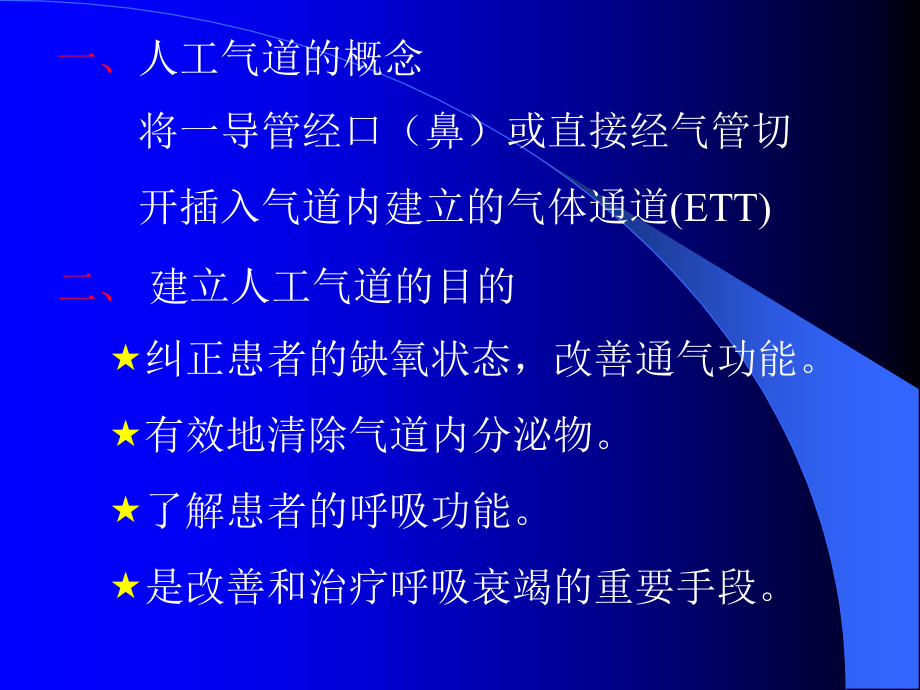 一、人工气道的概念

将一导管经口（鼻）或直接经气管切开插入气道内建立的气体通道(ETT)

二、 建立人工气道的目的

★纠正患者的缺氧状态，改善通气功能。

★有效地清除气道内分泌物。

★了解患者的呼吸功能。

★是改善和治疗呼吸衰竭的重要手段。